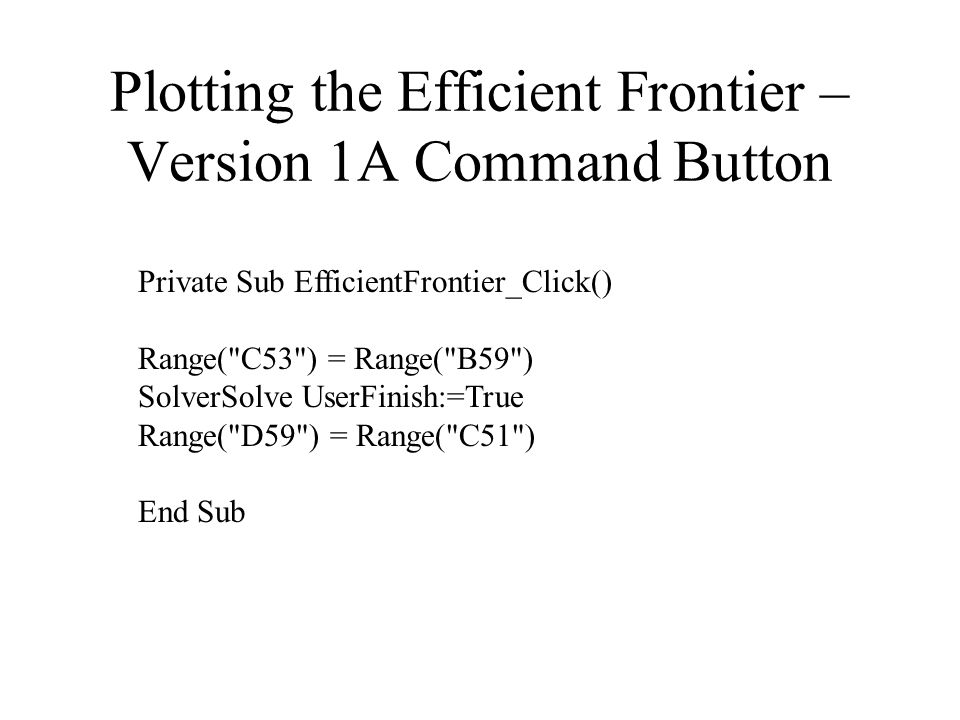 Plotting the Efficient Frontier – Version 1A Command Button

Private Sub EfficientFrontier_Click()

Range("C53") = Range("B59")
SolverSolve UserFinish:=True
Range("D59") = Range("C51")

End Sub